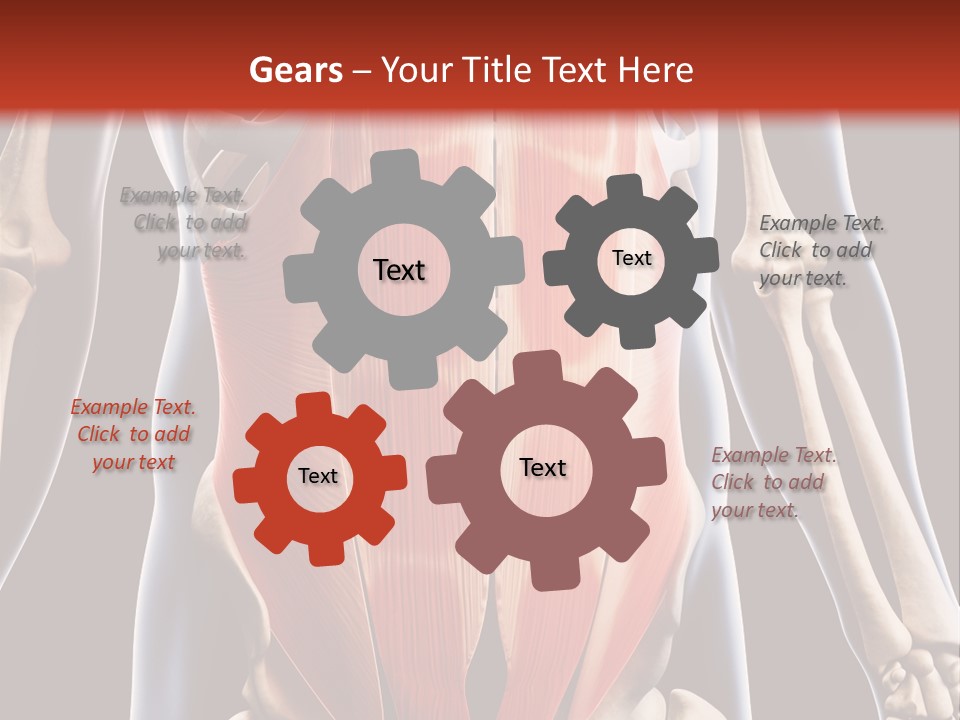 Gears – Your Title Text Here

Example Text. Click to add your text.

Text

Text

Example Text. Click to add your text.

Example Text. Click to add your text

Text

Text

Example Text. Click to add your text.